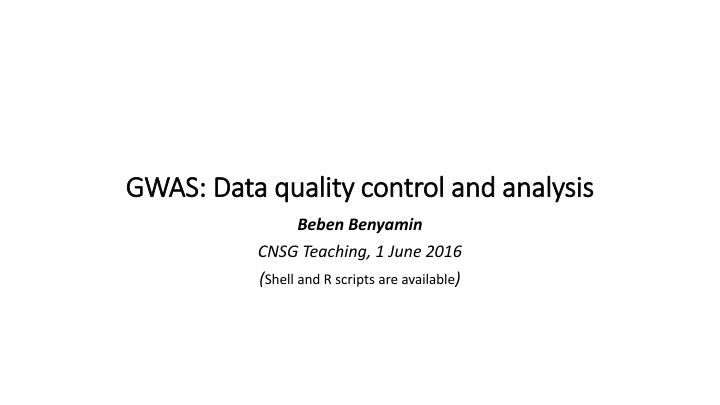 GWAS: Data quality control and analysis

Beben Benyamin

CNSG Teaching, 1 June 2016

(Shell and R scripts are available)